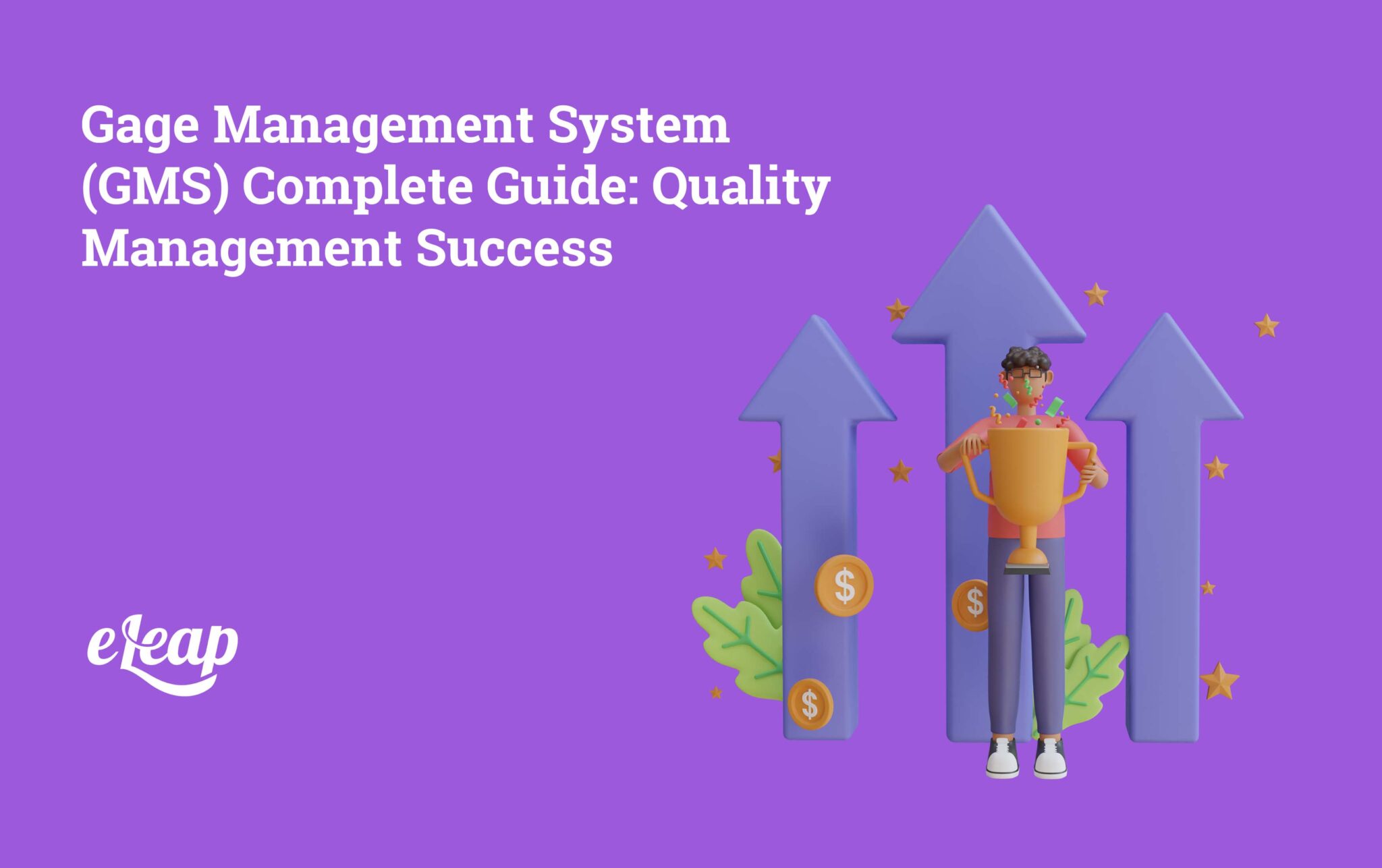 Gage Management System (GMS) Complete Guide: Quality Management Success

eLeap

$

$

$